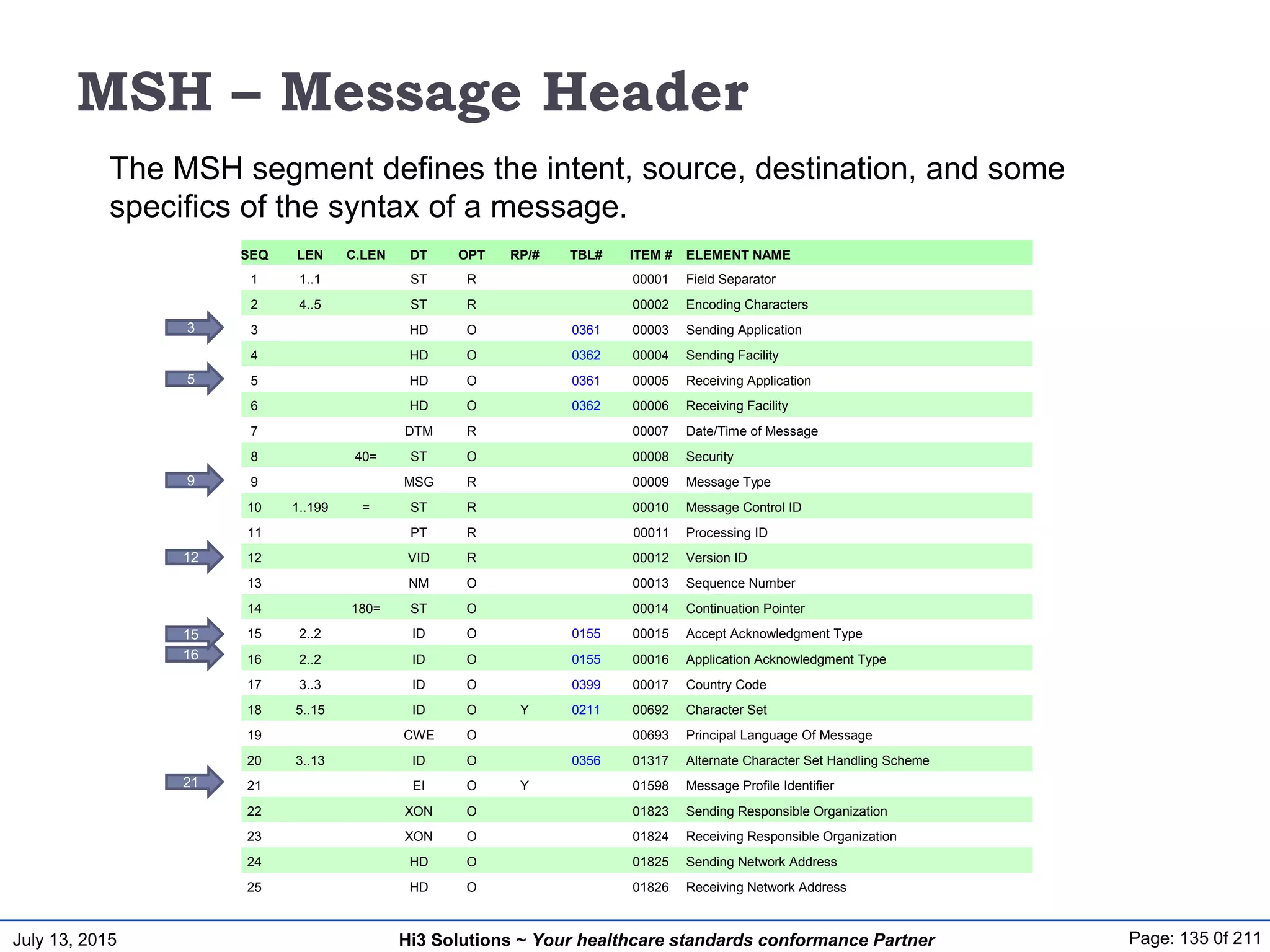 MSH – Message Header

The MSH segment defines the intent, source, destination, and some specifics of the syntax of a message.

3
5
9
12
15
16
21

| SEQ | LEN | C.LEN | DT | OPT | RP/# | TBL# | ITEM # | ELEMENT NAME |
|---|---|---|---|---|---|---|---|---|
| 1 | 1..1 | | ST | R | | | 00001 | Field Separator |
| 2 | 4..5 | | ST | R | | | 00002 | Encoding Characters |
| 3 | | | HD | O | | 0361 | 00003 | Sending Application |
| 4 | | | HD | O | | 0362 | 00004 | Sending Facility |
| 5 | | | HD | O | | 0361 | 00005 | Receiving Application |
| 6 | | | HD | O | | 0362 | 00006 | Receiving Facility |
| 7 | | | DTM | R | | | 00007 | Date/Time of Message |
| 8 | | 40= | ST | O | | | 00008 | Security |
| 9 | | | MSG | R | | | 00009 | Message Type |
| 10 | 1..199 | = | ST | R | | | 00010 | Message Control ID |
| 11 | | | PT | R | | | 00011 | Processing ID |
| 12 | | | VID | R | | | 00012 | Version ID |
| 13 | | | NM | O | | | 00013 | Sequence Number |
| 14 | | 180= | ST | O | | | 00014 | Continuation Pointer |
| 15 | 2..2 | | ID | O | | 0155 | 00015 | Accept Acknowledgment Type |
| 16 | 2..2 | | ID | O | | 0155 | 00016 | Application Acknowledgment Type |
| 17 | 3..3 | | ID | O | | 0399 | 00017 | Country Code |
| 18 | 5..15 | | ID | O | Y | 0211 | 00692 | Character Set |
| 19 | | | CWE | O | | | 00693 | Principal Language Of Message |
| 20 | 3..13 | | ID | O | | 0356 | 01317 | Alternate Character Set Handling Scheme |
| 21 | | | EI | O | Y | | 01598 | Message Profile Identifier |
| 22 | | | XON | O | | | 01823 | Sending Responsible Organization |
| 23 | | | XON | O | | | 01824 | Receiving Responsible Organization |
| 24 | | | HD | O | | | 01825 | Sending Network Address |
| 25 | | | HD | O | | | 01826 | Receiving Network Address |

July 13, 2015 Hi3 Solutions ~ Your healthcare standards conformance Partner Page: 135 0f 211